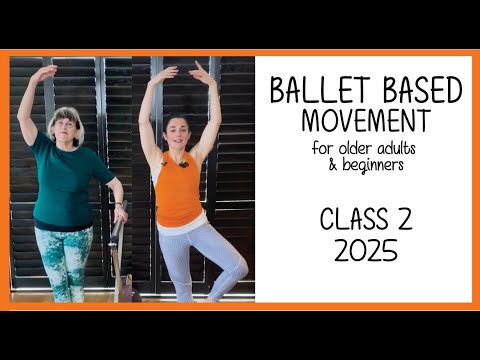 BALLET BASED MOVEMENT

for older adults & beginners

CLASS 2
2025